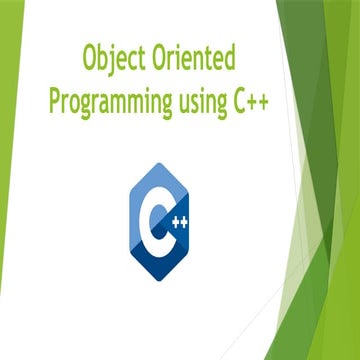 Object Oriented Programming using C++

C++